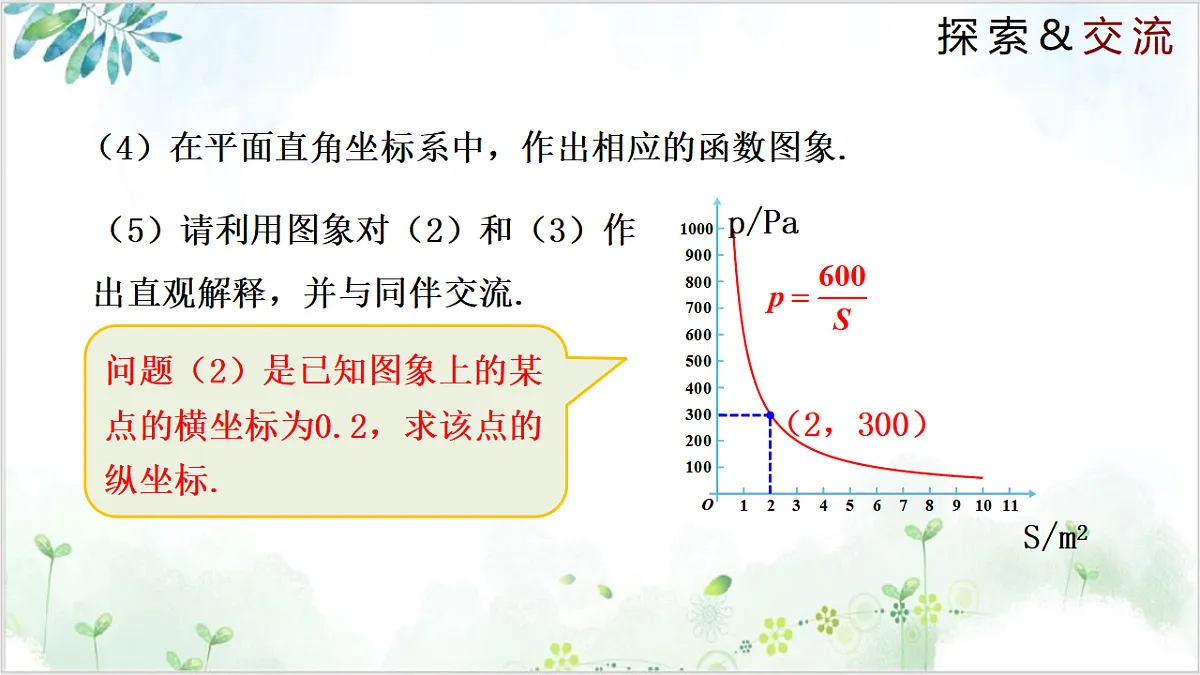 探索&交流

（4）在平面直角坐标系中，作出相应的函数图象.

（5）请利用图象对（2）和（3）作出直观解释，并与同伴交流.

问题（2）是已知图象上的某点的横坐标为0.2，求该点的纵坐标.

p/Pa

1000
900
800
700
600
500
400
300
200
100

$p=\frac{600}{S}$

（2，300）

O 1 2 3 4 5 6 7 8 9 10 11

S/m²